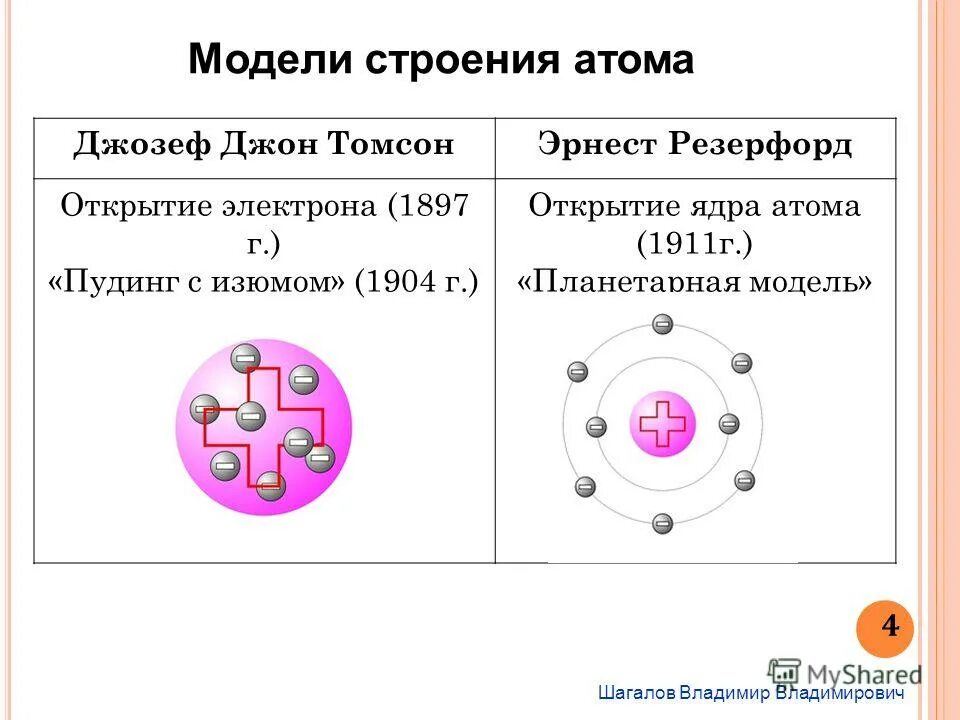 Модели строения атома

| Джозеф Джон Томсон | Эрнест Резерфорд |
|---|---|
| Открытие электрона (1897 г.) «Пудинг с изюмом» (1904 г.) | Открытие ядра атома (1911г.) «Планетарная модель» |

4

MyShared

Шагалов Владимир Владимирович